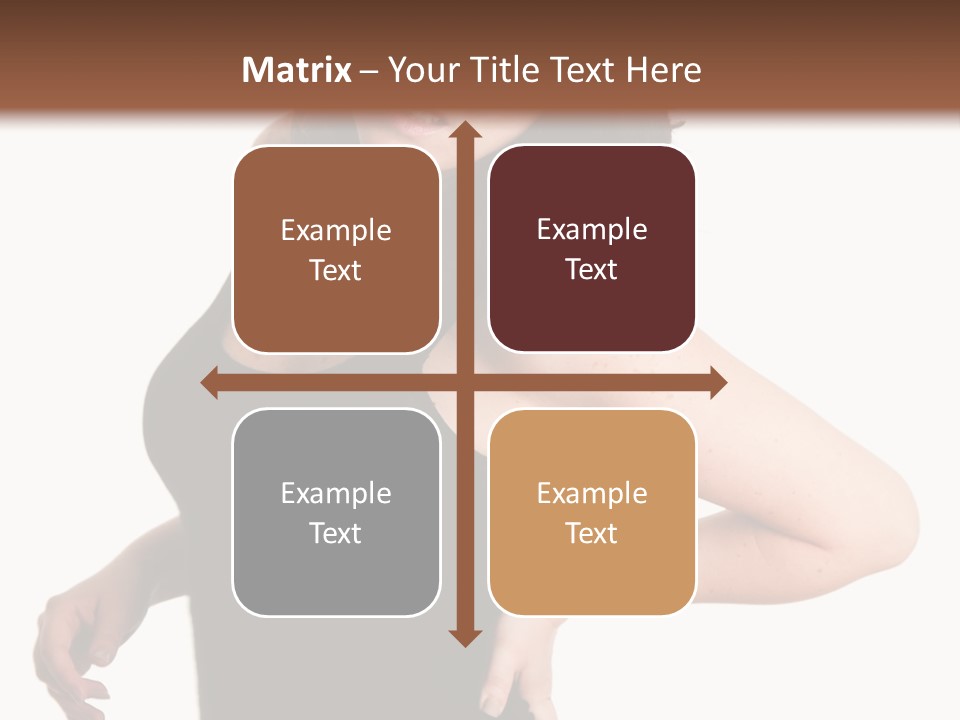 Matrix – Your Title Text Here

Example Text

Example Text

Example Text

Example Text